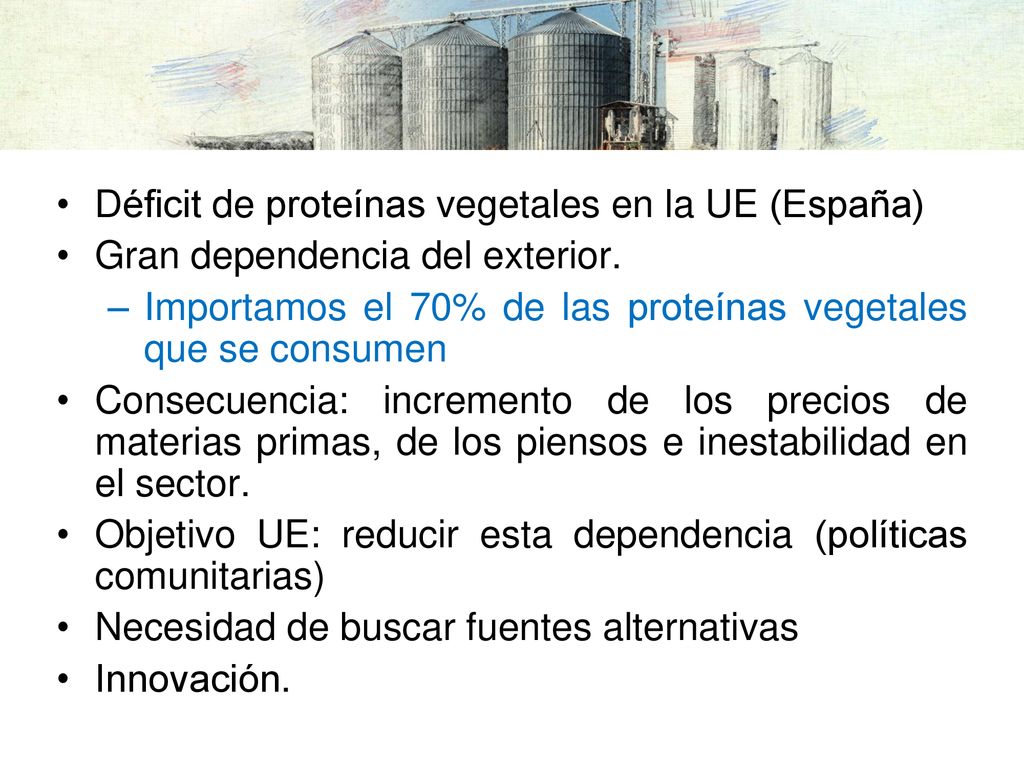 • Déficit de proteínas vegetales en la UE (España)
• Gran dependencia del exterior.
– Importamos el 70% de las proteínas vegetales que se consumen
• Consecuencia: incremento de los precios de materias primas, de los piensos e inestabilidad en el sector.
• Objetivo UE: reducir esta dependencia (políticas comunitarias)
• Necesidad de buscar fuentes alternativas
• Innovación.